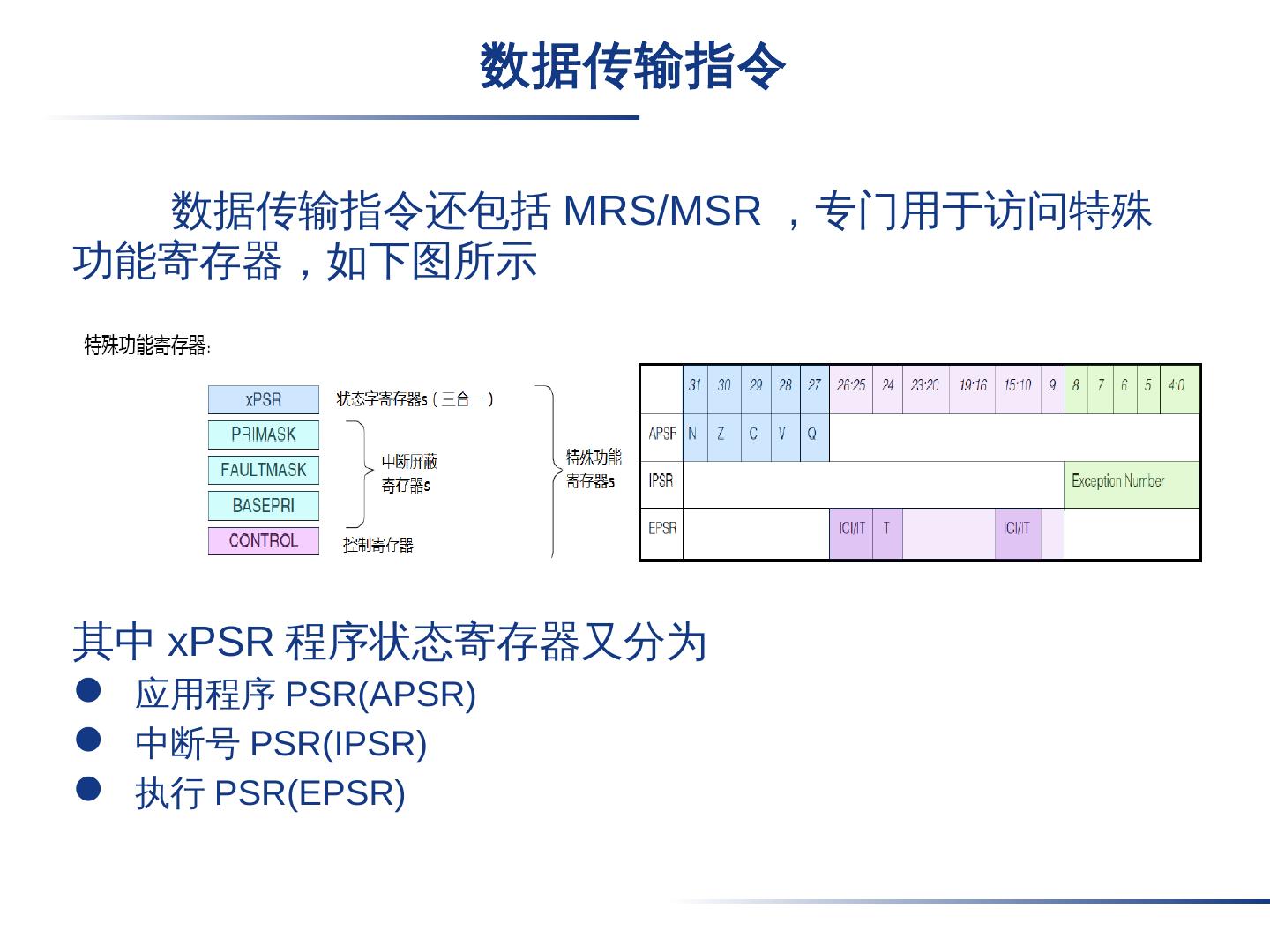 数据传输指令

数据传输指令还包括 MRS/MSR ，专门用于访问特殊功能寄存器，如下图所示

特殊功能寄存器：

xPSR
PRIMASK
FAULTMASK
BASEPRI
CONTROL

状态字寄存器s（三合一）
中断屏蔽寄存器s
控制寄存器
特殊功能寄存器s

| | 31 | 30 | 29 | 28 | 27 | 26:25 | 24 | 23:20 | 19:16 | 15:10 | 9 | 8 | 7 | 6 | 5 | 4:0 |
|---|---|---|---|---|---|---|---|---|---|---|---|---|---|---|---|---|
| APSR | N | Z | C | V | Q | | | | | | | | | | | |
| IPSR | | | | | | | | | | | | Exception Number | | | | |
| EPSR | | | | | | ICI/IT | T | | | ICI/IT | | | | | | |

其中 xPSR 程序状态寄存器又分为
● 应用程序 PSR(APSR)
● 中断号 PSR(IPSR)
● 执行 PSR(EPSR)